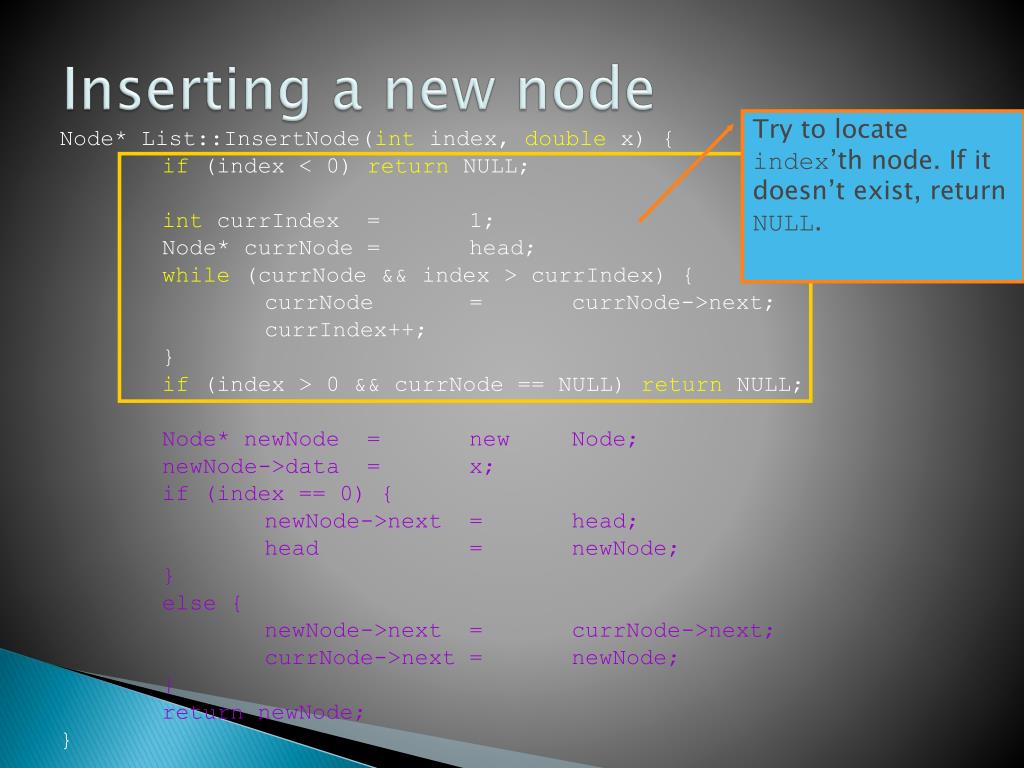 Inserting a new node

Node* List::InsertNode(int index, double x) {
	if (index < 0) return NULL;

	int currIndex	=	1;
	Node* currNode =	head;
	while (currNode && index > currIndex) {
		currNode	=	currNode->next;
		currIndex++;
	}
	if (index > 0 && currNode == NULL) return NULL;

	Node* newNode	=	new	Node;
	newNode->data	=	x;
	if (index == 0) {
		newNode->next	=	head;
		head		=	newNode;
	}
	else {
		newNode->next	=	currNode->next;
		currNode->next =	newNode;
	}
	return newNode;
}

Try to locate index'th node. If it doesn't exist, return NULL.